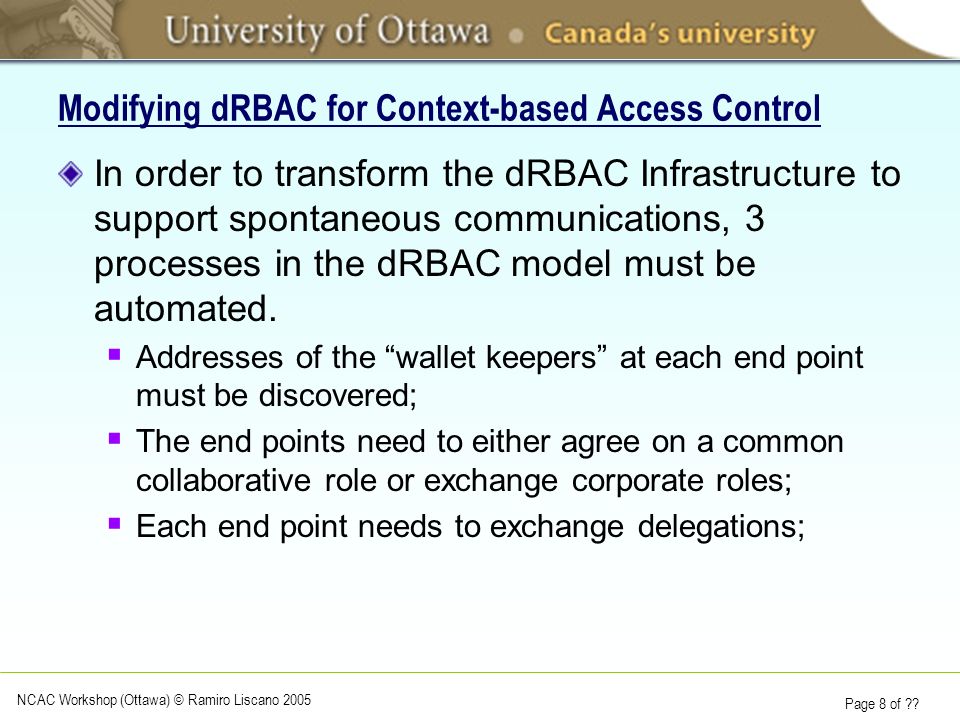 University of Ottawa • Canada's university

Modifying dRBAC for Context-based Access Control

In order to transform the dRBAC Infrastructure to support spontaneous communications, 3 processes in the dRBAC model must be automated.

Addresses of the "wallet keepers" at each end point must be discovered;

The end points need to either agree on a common collaborative role or exchange corporate roles;

Each end point needs to exchange delegations;

NCAC Workshop (Ottawa) © Ramiro Liscano 2005

Page 8 of ??